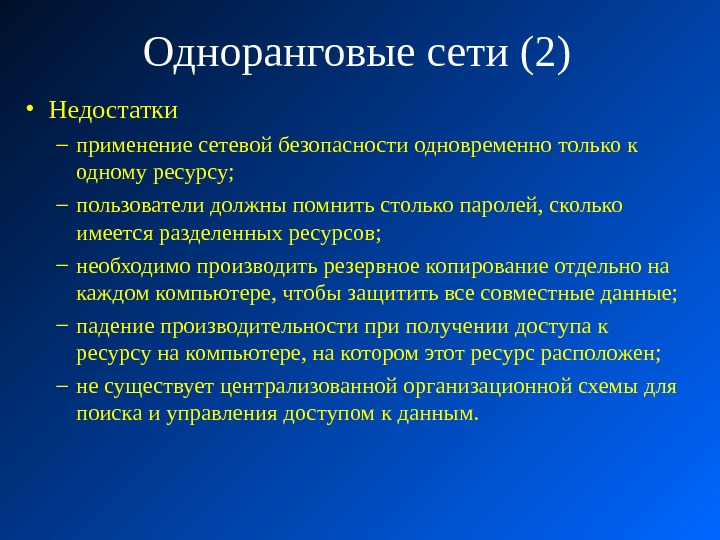 Одноранговые сети (2)

• Недостатки
– применение сетевой безопасности одновременно только к одному ресурсу;
– пользователи должны помнить столько паролей, сколько имеется разделенных ресурсов;
– необходимо производить резервное копирование отдельно на каждом компьютере, чтобы защитить все совместные данные;
– падение производительности при получении доступа к ресурсу на компьютере, на котором этот ресурс расположен;
– не существует централизованной организационной схемы для поиска и управления доступом к данным.